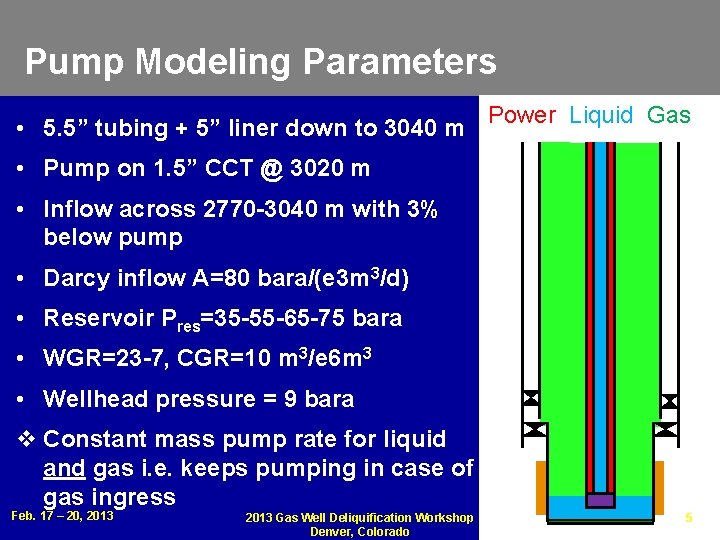 Pump Modeling Parameters

• 5.5” tubing + 5” liner down to 3040 m

• Pump on 1.5” CCT @ 3020 m

• Inflow across 2770-3040 m with 3% below pump

• Darcy inflow A=80 bara/(e3m$^3$/d)

• Reservoir P$_{res}$=35-55-65-75 bara

• WGR=23-7, CGR=10 m$^3$/e6m$^3$

• Wellhead pressure = 9 bara

❖ Constant mass pump rate for liquid and gas i.e. keeps pumping in case of gas ingress

Power Liquid Gas

Feb. 17 – 20, 2013

2013 Gas Well Deliquification Workshop
Denver, Colorado

5